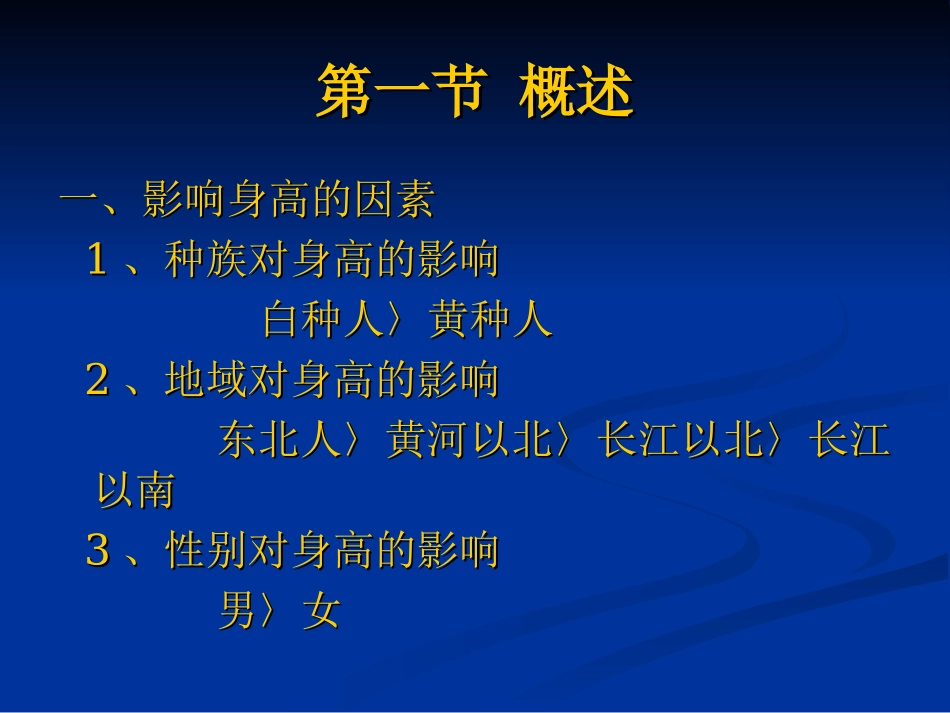 第一节 概述

一、影响身高的因素

1、种族对身高的影响

白种人〉黄种人

2、地域对身高的影响

东北人〉黄河以北〉长江以北〉长江以南

3、性别对身高的影响

男〉女